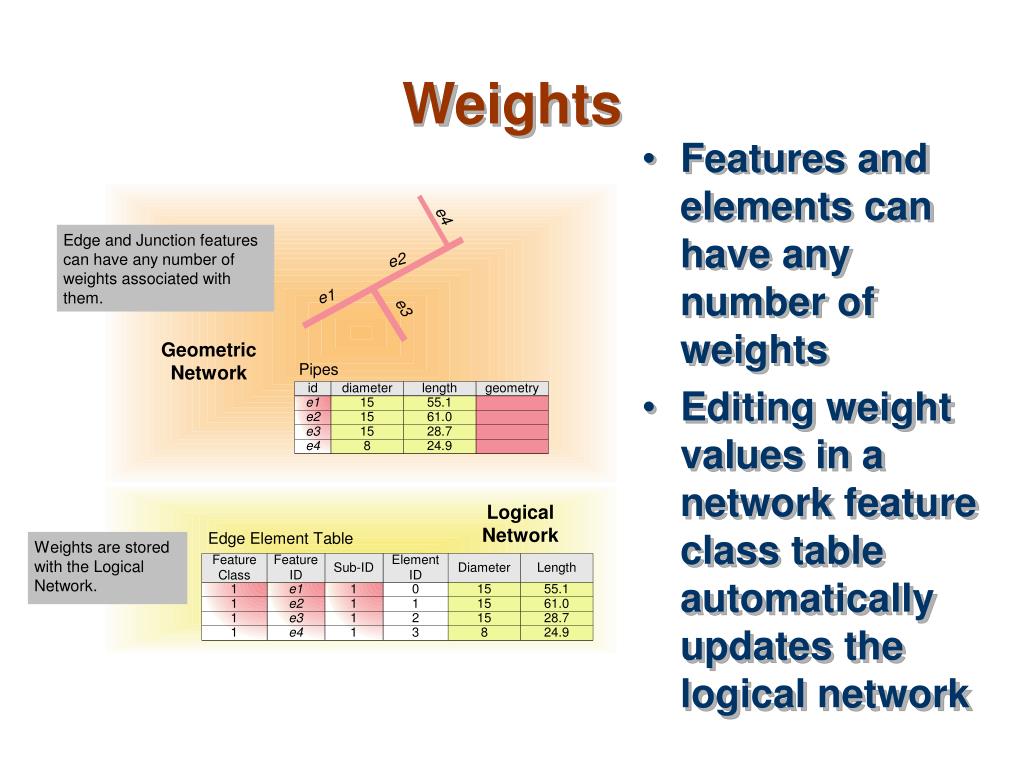 Weights

Edge and Junction features can have any number of weights associated with them.

e4
e2
e1
e3

Geometric Network

Pipes

| id | diameter | length | geometry |
|---|---|---|---|
| e1 | 15 | 55.1 | |
| e2 | 15 | 61.0 | |
| e3 | 15 | 28.7 | |
| e4 | 8 | 24.9 | |

Logical Network

Weights are stored with the Logical Network.

Edge Element Table

| Feature Class | Feature ID | Sub-ID | Element ID | Diameter | Length |
|---|---|---|---|---|---|
| 1 | e1 | 1 | 0 | 15 | 55.1 |
| 1 | e2 | 1 | 1 | 15 | 61.0 |
| 1 | e3 | 1 | 2 | 15 | 28.7 |
| 1 | e4 | 1 | 3 | 8 | 24.9 |

• Features and elements can have any number of weights
• Editing weight values in a network feature class table automatically updates the logical network